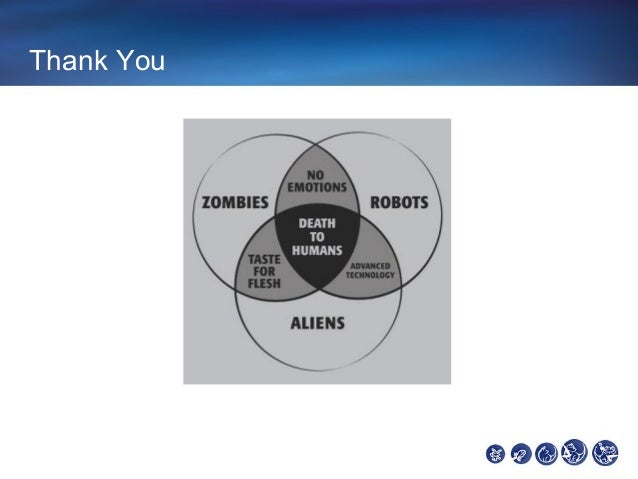 Thank You

NO EMOTIONS

ZOMBIES

ROBOTS

DEATH TO HUMANS

TASTE FOR FLESH

ADVANCED TECHNOLOGY

ALIENS